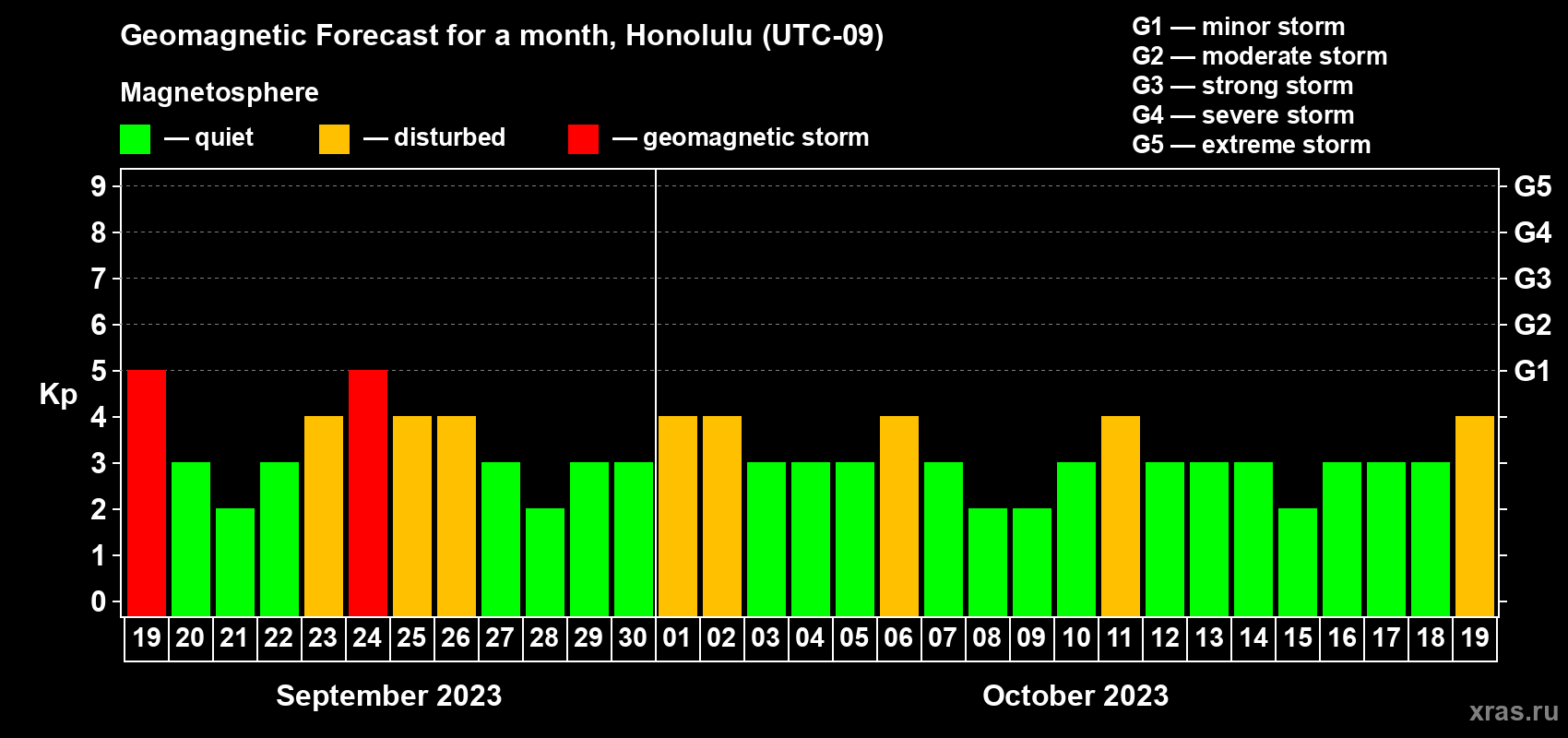 Geomagnetic Forecast for a month, Honolulu (UTC-09)

Magnetosphere

— quiet — disturbed — geomagnetic storm

G1 — minor storm
G2 — moderate storm
G3 — strong storm
G4 — severe storm
G5 — extreme storm

Kp

9 8 7 6 5 4 3 2 1 0

G5 G4 G3 G2 G1

19 20 21 22 23 24 25 26 27 28 29 30 01 02 03 04 05 06 07 08 09 10 11 12 13 14 15 16 17 18 19

September 2023

October 2023

xras.ru